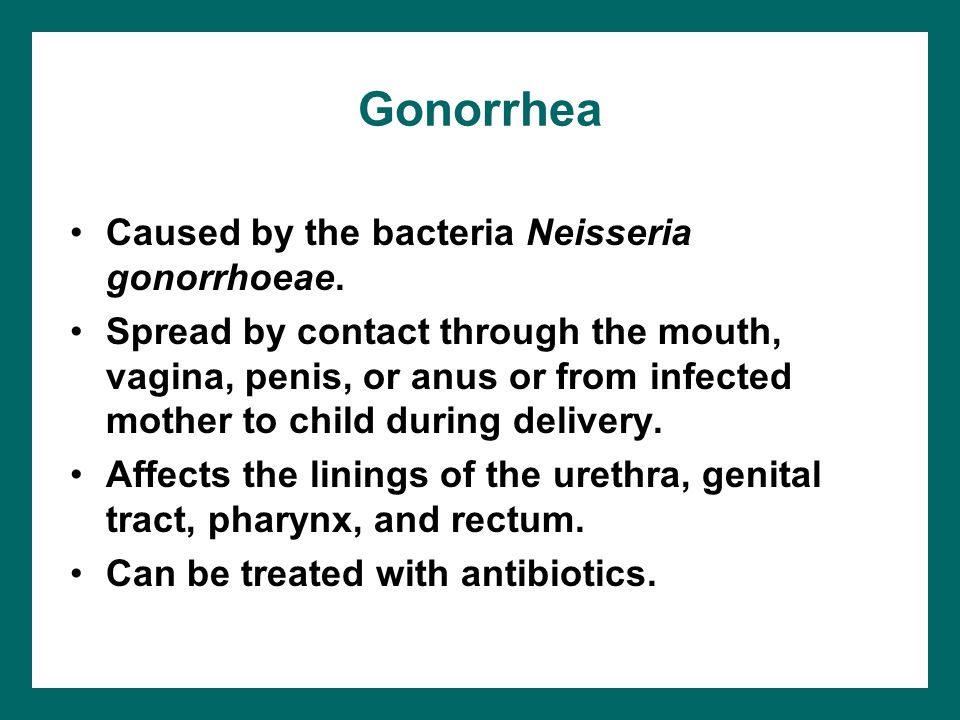 Gonorrhea

• Caused by the bacteria Neisseria gonorrhoeae.
• Spread by contact through the mouth, vagina, penis, or anus or from infected mother to child during delivery.
• Affects the linings of the urethra, genital tract, pharynx, and rectum.
• Can be treated with antibiotics.